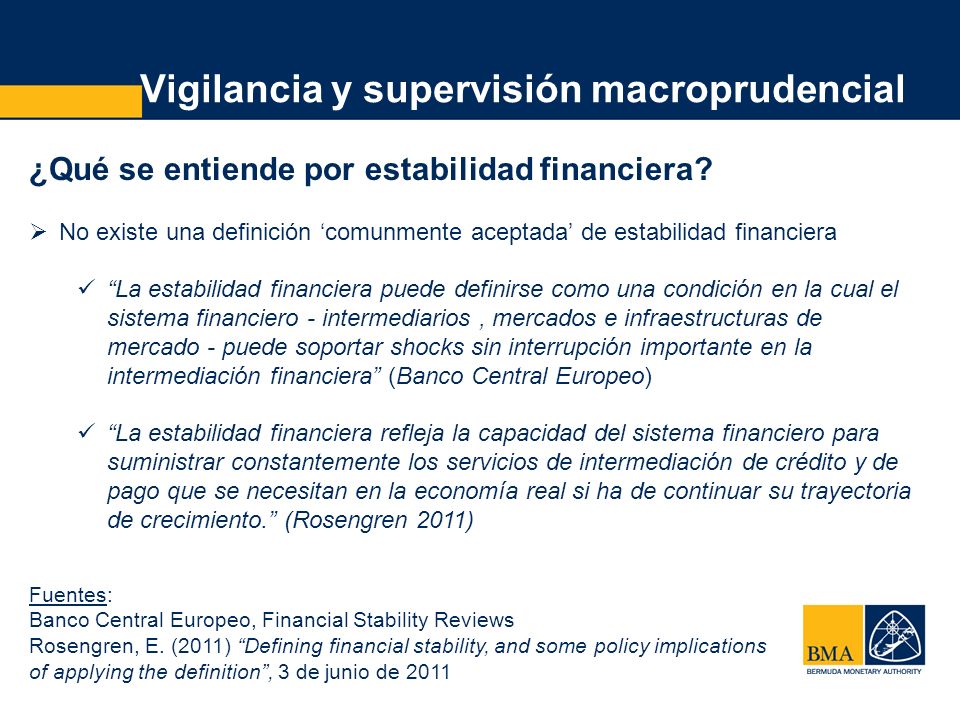 Vigilancia y supervisión macroprudencial

¿Qué se entiende por estabilidad financiera?

➢ No existe una definición ‘comunmente aceptada’ de estabilidad financiera

✓ “La estabilidad financiera puede definirse como una condición en la cual el sistema financiero - intermediarios , mercados e infraestructuras de mercado - puede soportar shocks sin interrupción importante en la intermediación financiera” (Banco Central Europeo)

✓ “La estabilidad financiera refleja la capacidad del sistema financiero para suministrar constantemente los servicios de intermediación de crédito y de pago que se necesitan en la economía real si ha de continuar su trayectoria de crecimiento.” (Rosengren 2011)

Fuentes:
Banco Central Europeo, Financial Stability Reviews
Rosengren, E. (2011) “Defining financial stability, and some policy implications of applying the definition”, 3 de junio de 2011

BMA
BERMUDA MONETARY AUTHORITY